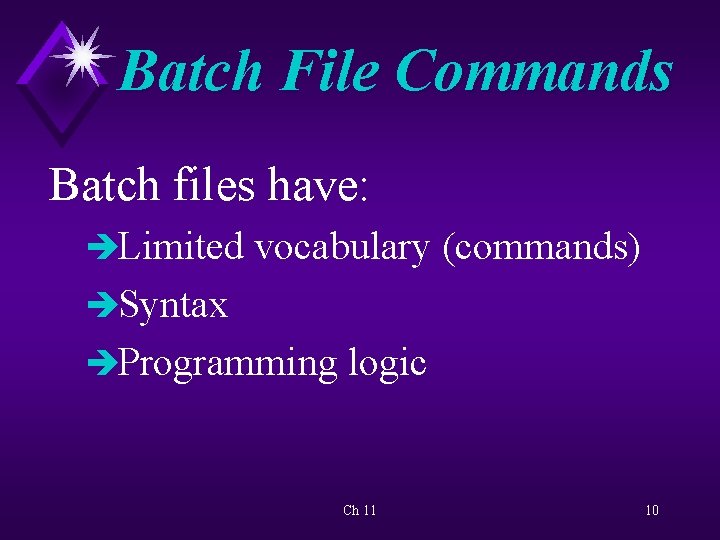 Batch File Commands

Batch files have:

➔Limited vocabulary (commands)

➔Syntax

➔Programming logic

Ch 11

10